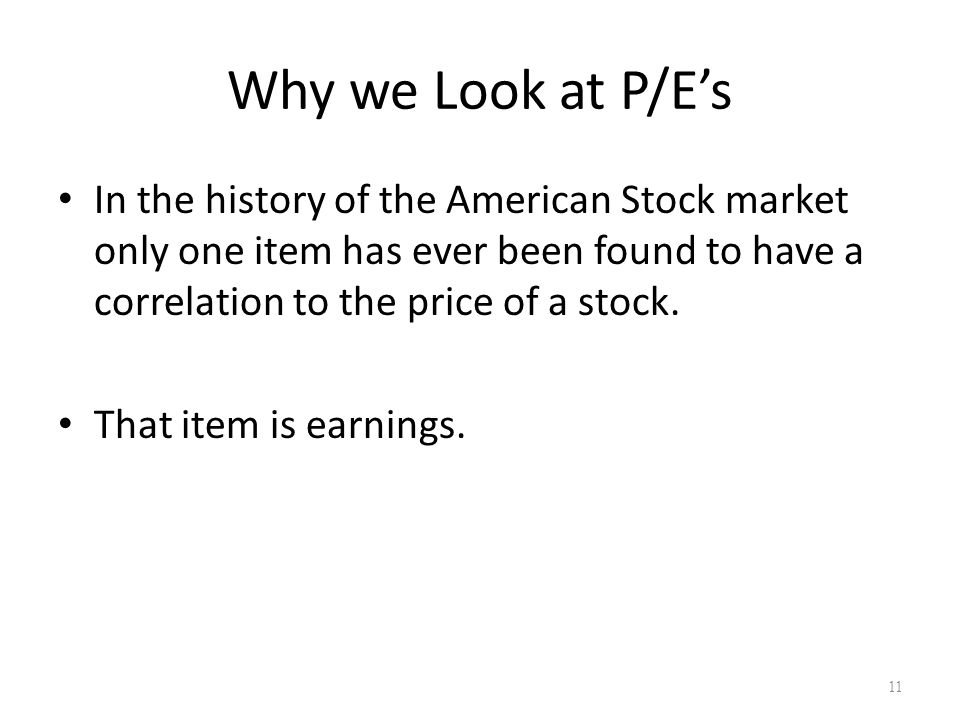 Why we Look at P/E’s

• In the history of the American Stock market only one item has ever been found to have a correlation to the price of a stock.

• That item is earnings.

11